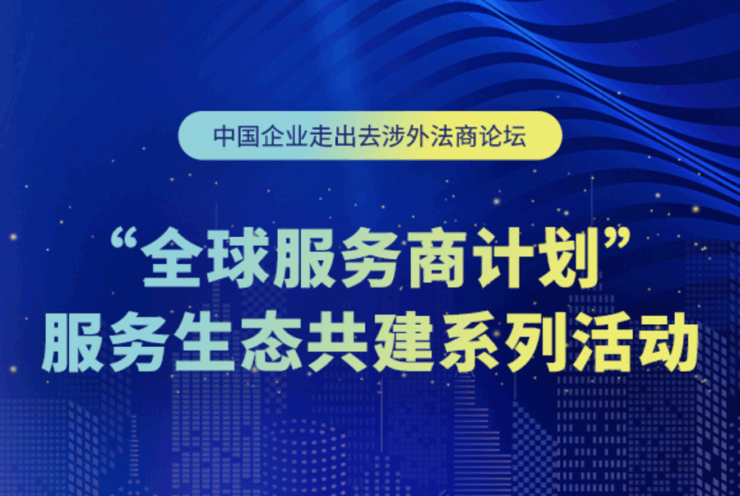 中国企业走出去涉外法商论坛

“全球服务商计划”
服务生态共建系列活动